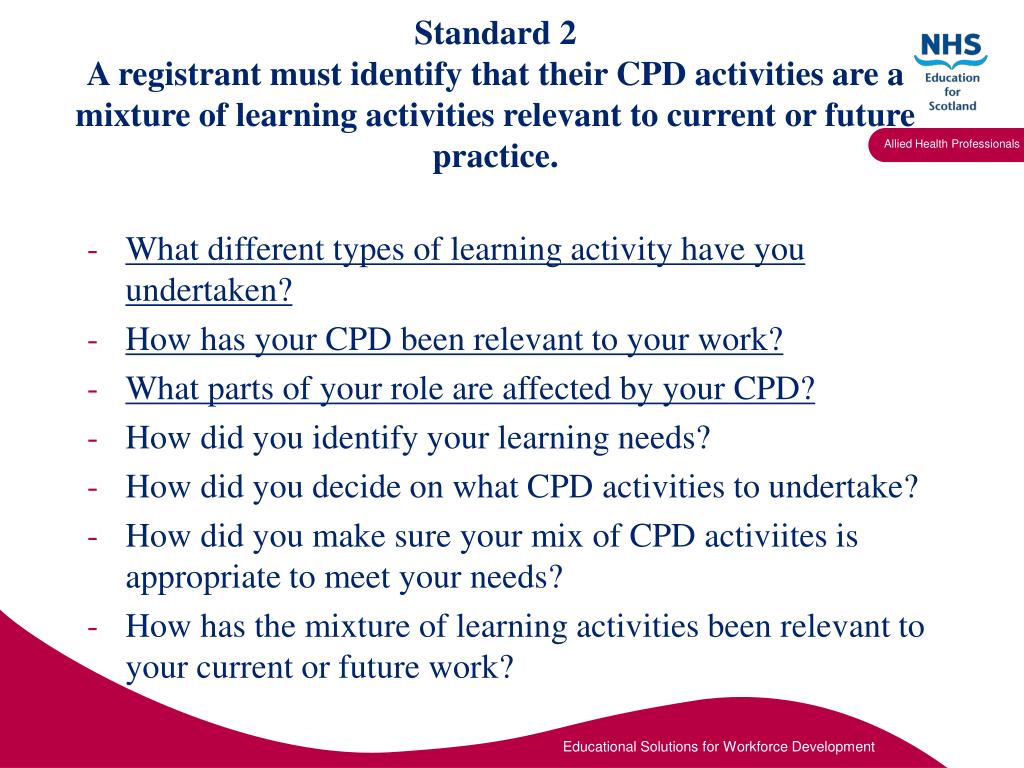 Standard 2
A registrant must identify that their CPD activities are a mixture of learning activities relevant to current or future practice.

NHS
Education for Scotland

Allied Health Professionals

- What different types of learning activity have you undertaken?
- How has your CPD been relevant to your work?
- What parts of your role are affected by your CPD?
- How did you identify your learning needs?
- How did you decide on what CPD activities to undertake?
- How did you make sure your mix of CPD activiites is appropriate to meet your needs?
- How has the mixture of learning activities been relevant to your current or future work?

Educational Solutions for Workforce Development